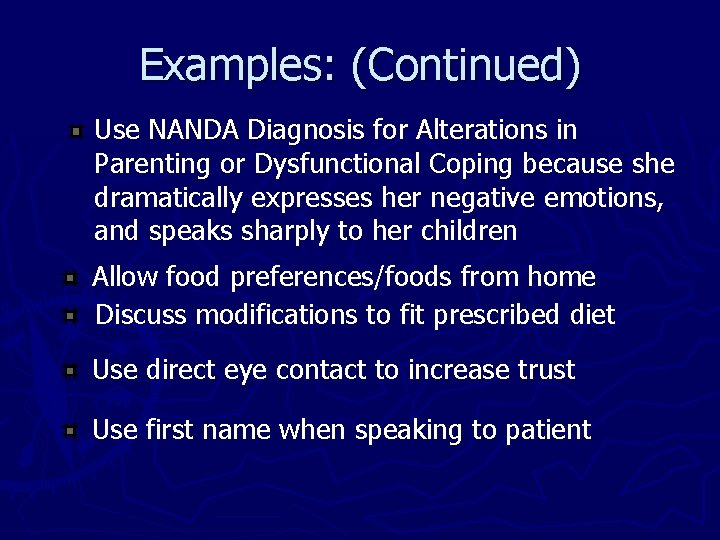 Examples: (Continued)

Use NANDA Diagnosis for Alterations in Parenting or Dysfunctional Coping because she dramatically expresses her negative emotions, and speaks sharply to her children

Allow food preferences/foods from home

Discuss modifications to fit prescribed diet

Use direct eye contact to increase trust

Use first name when speaking to patient